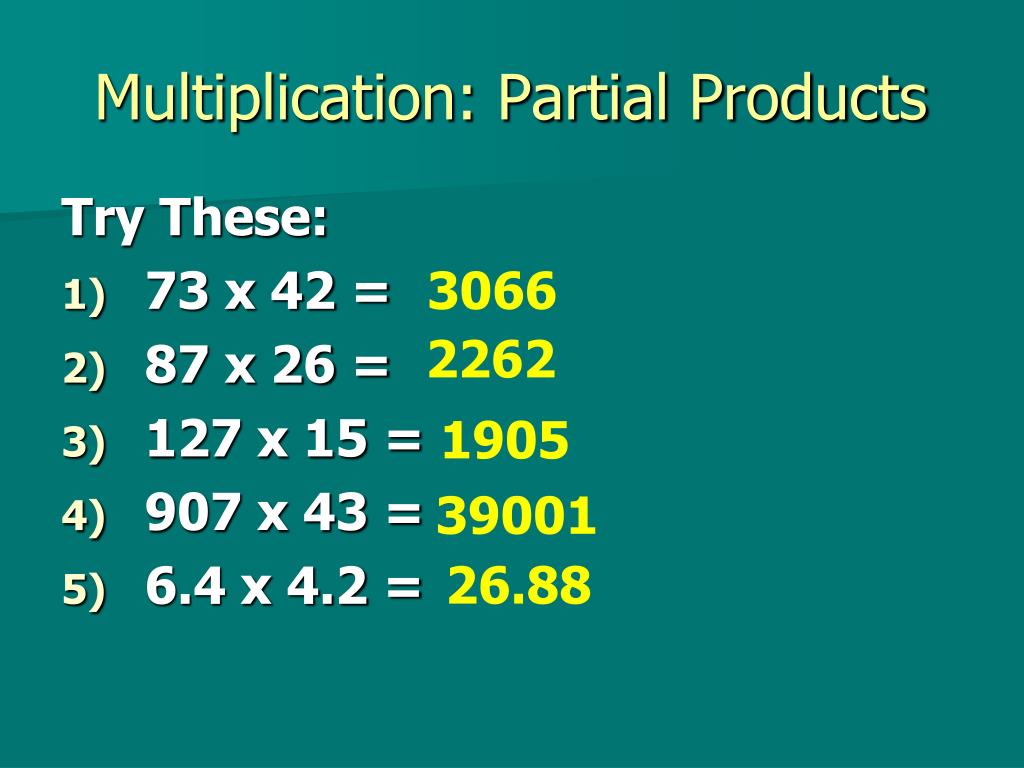 Multiplication: Partial Products

Try These:

1) 73 x 42 = 3066
2) 87 x 26 = 2262
3) 127 x 15 = 1905
4) 907 x 43 = 39001
5) 6.4 x 4.2 = 26.88